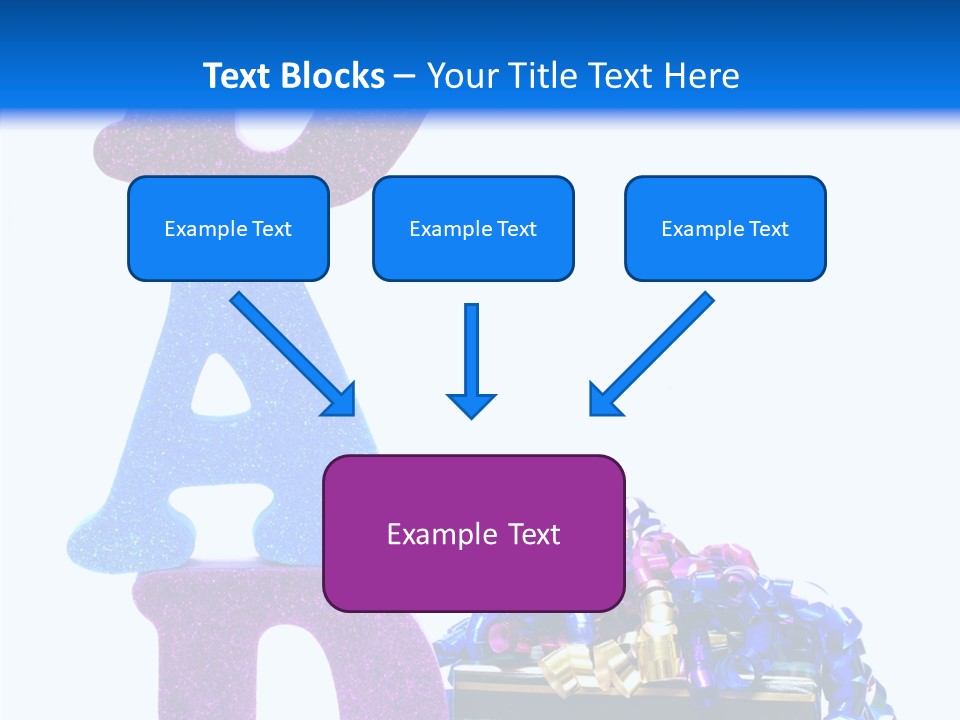 Text Blocks – Your Title Text Here

Example Text

Example Text

Example Text

Example Text